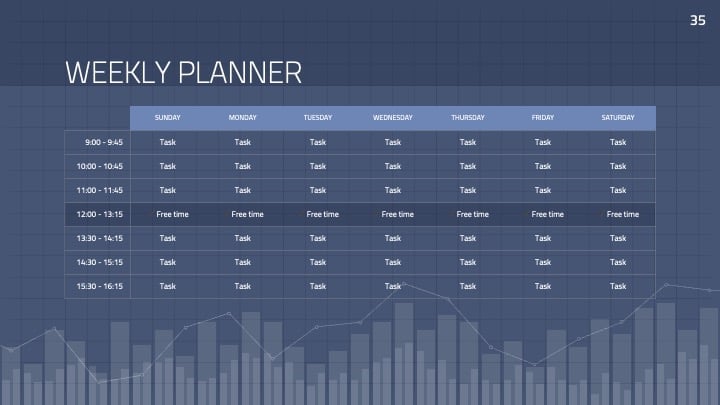 35

WEEKLY PLANNER

| | SUNDAY | MONDAY | TUESDAY | WEDNESDAY | THURSDAY | FRIDAY | SATURDAY |
|---|---|---|---|---|---|---|---|
| 9:00 - 9:45 | Task | Task | Task | Task | Task | Task | Task |
| 10:00 - 10:45 | Task | Task | Task | Task | Task | Task | Task |
| 11:00 - 11:45 | Task | Task | Task | Task | Task | Task | Task |
| 12:00 - 13:15 | Free time | Free time | Free time | Free time | Free time | Free time | Free time |
| 13:30 - 14:15 | Task | Task | Task | Task | Task | Task | Task |
| 14:30 - 15:15 | Task | Task | Task | Task | Task | Task | Task |
| 15:30 - 16:15 | Task | Task | Task | Task | Task | Task | Task |